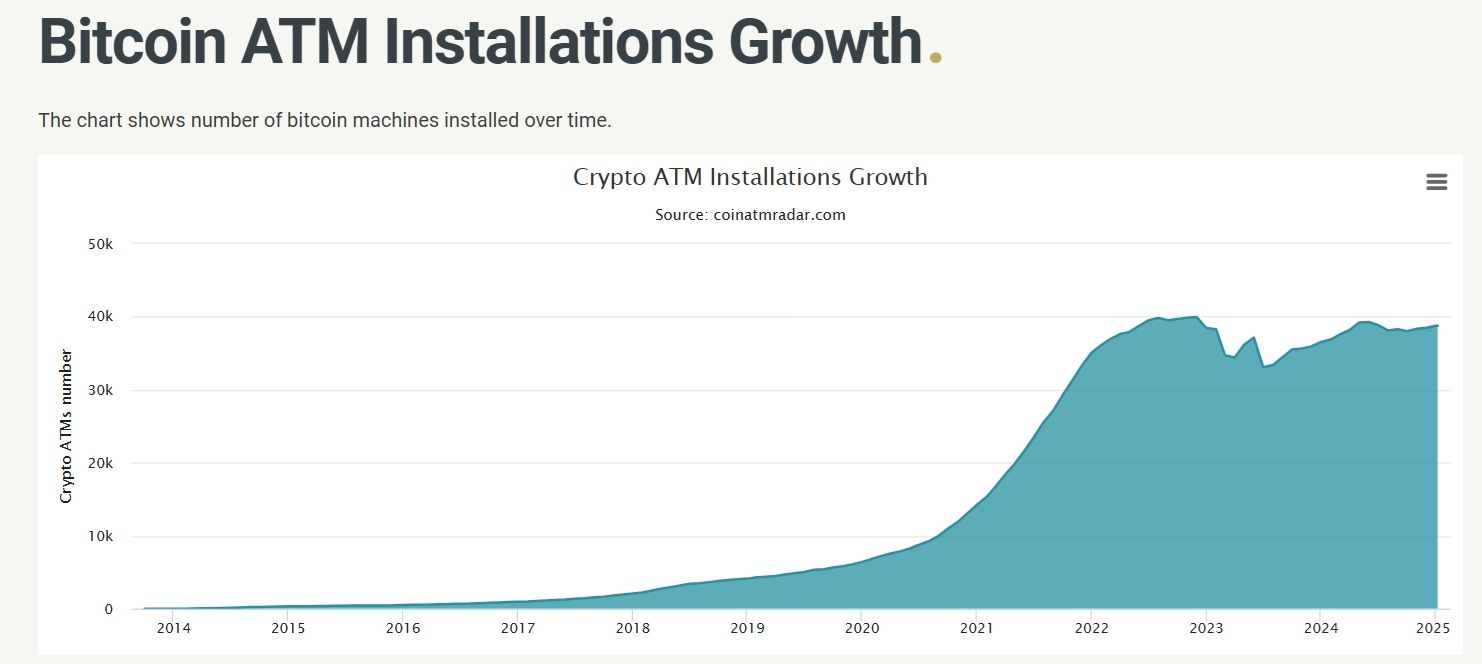 Bitcoin ATM Installations Growth.

The chart shows number of bitcoin machines installed over time.

Crypto ATM Installations Growth

Source: coinatmradar.com

Crypto ATMs number

50k
40k
30k
20k
10k
0

2014 2015 2016 2017 2018 2019 2020 2021 2022 2023 2024 2025